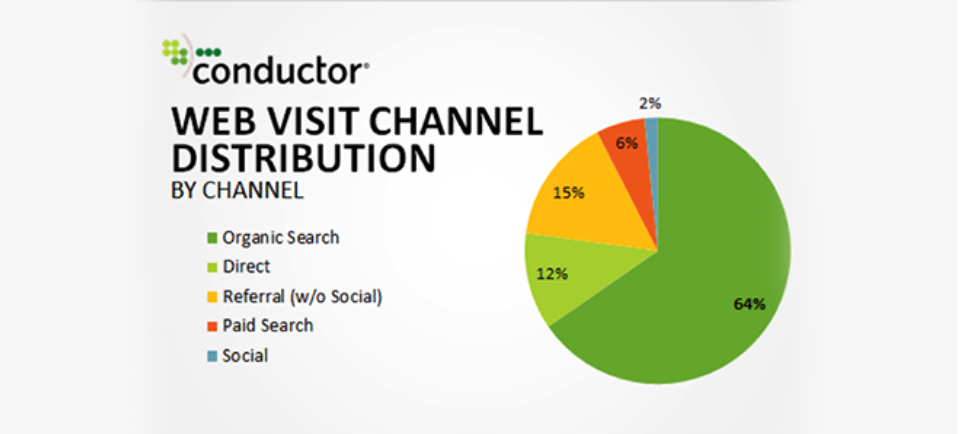 conductor®

WEB VISIT CHANNEL DISTRIBUTION
BY CHANNEL

Organic Search
Direct
Referral (w/o Social)
Paid Search
Social

2%
6%
15%
12%
64%